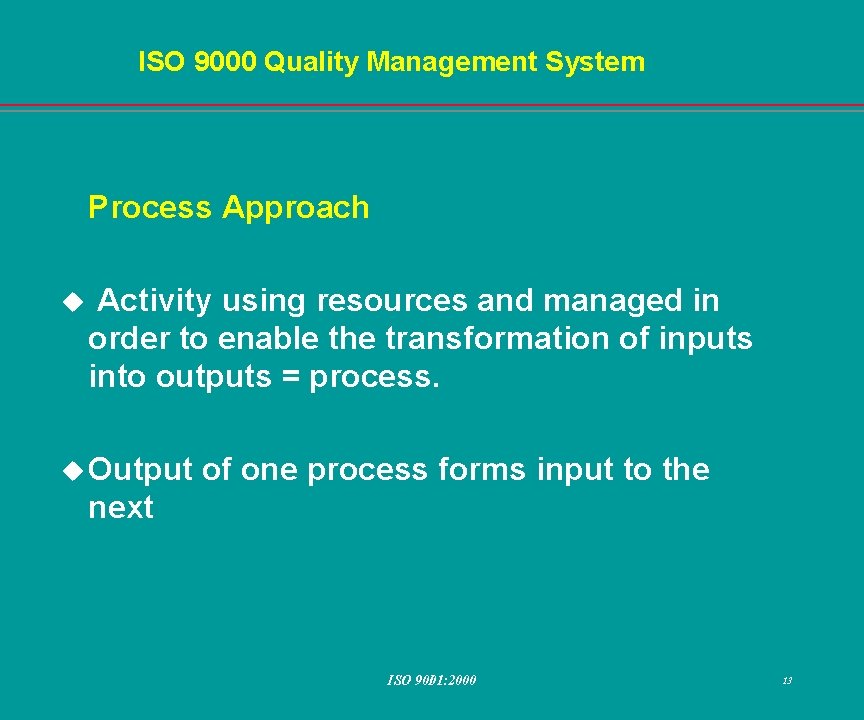 ISO 9000 Quality Management System

Process Approach

u Activity using resources and managed in order to enable the transformation of inputs into outputs = process.

u Output of one process forms input to the next

ISO 9001:2000

13